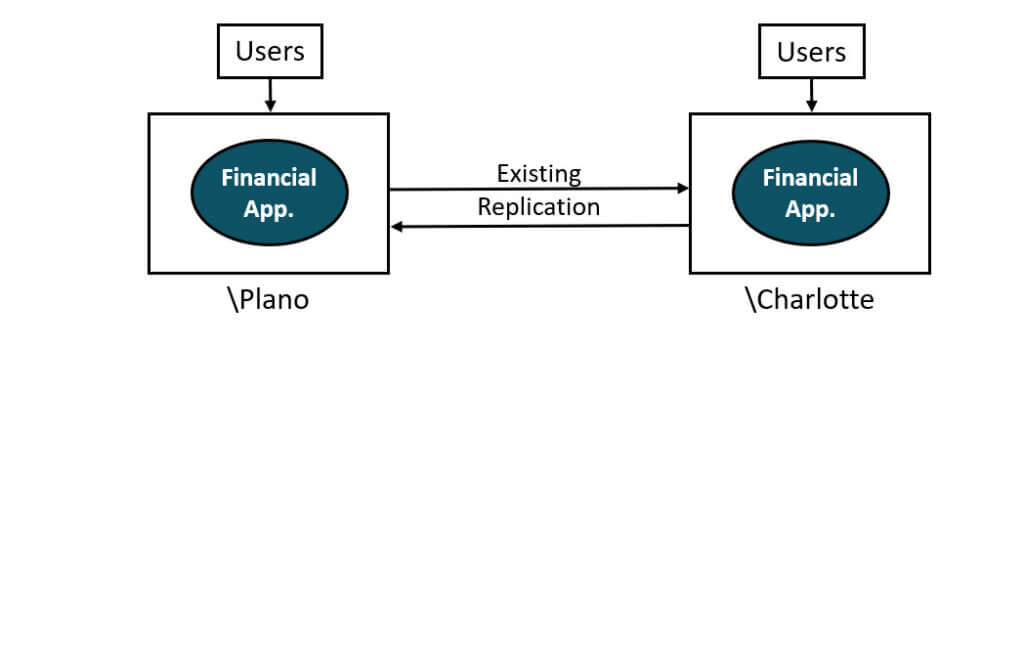 Users

Financial App.

\Plano

Existing Replication

Users

Financial App.

\Charlotte